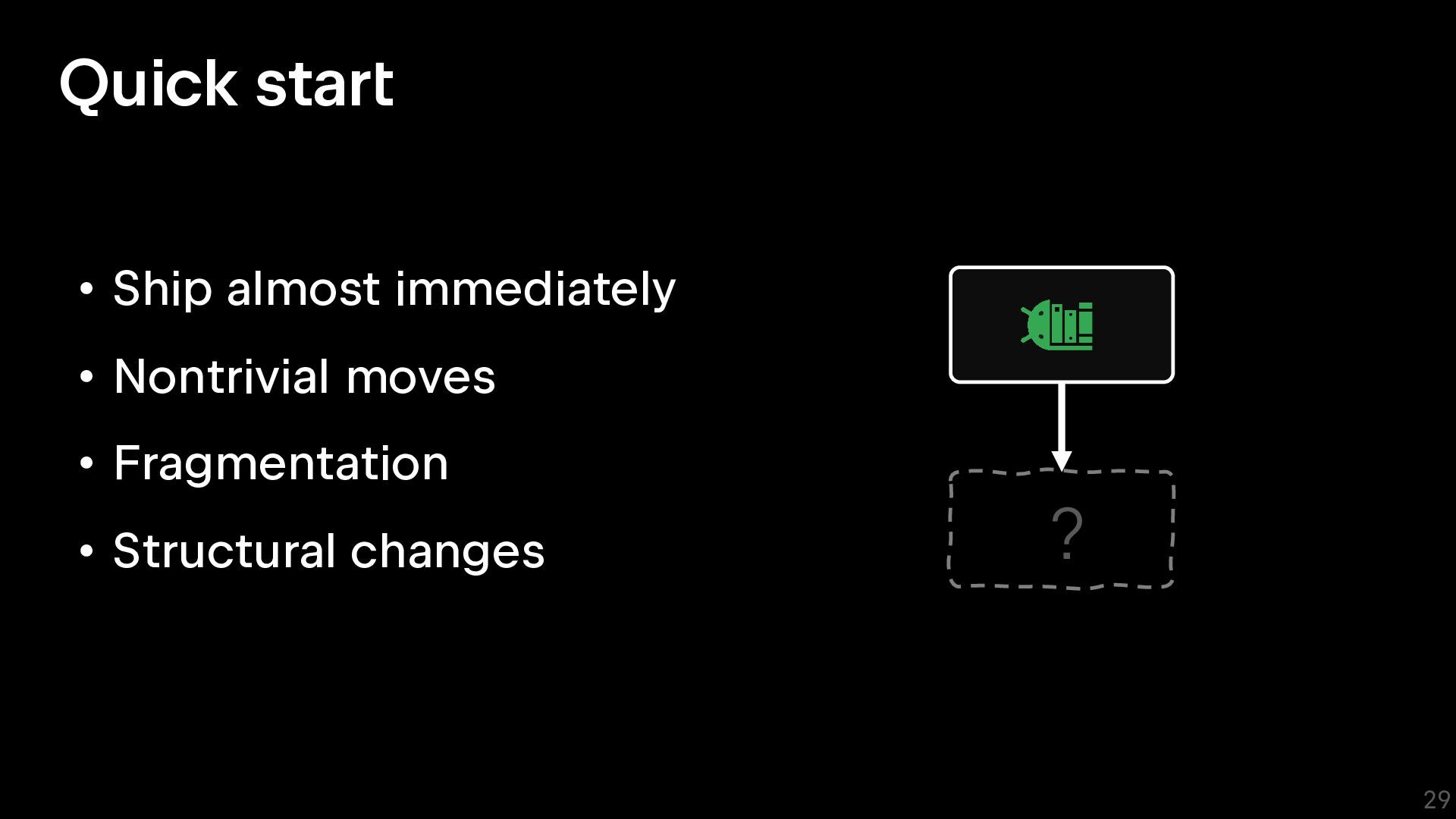 Quick start

• Ship almost immediately
• Nontrivial moves
• Fragmentation
• Structural changes

?

29